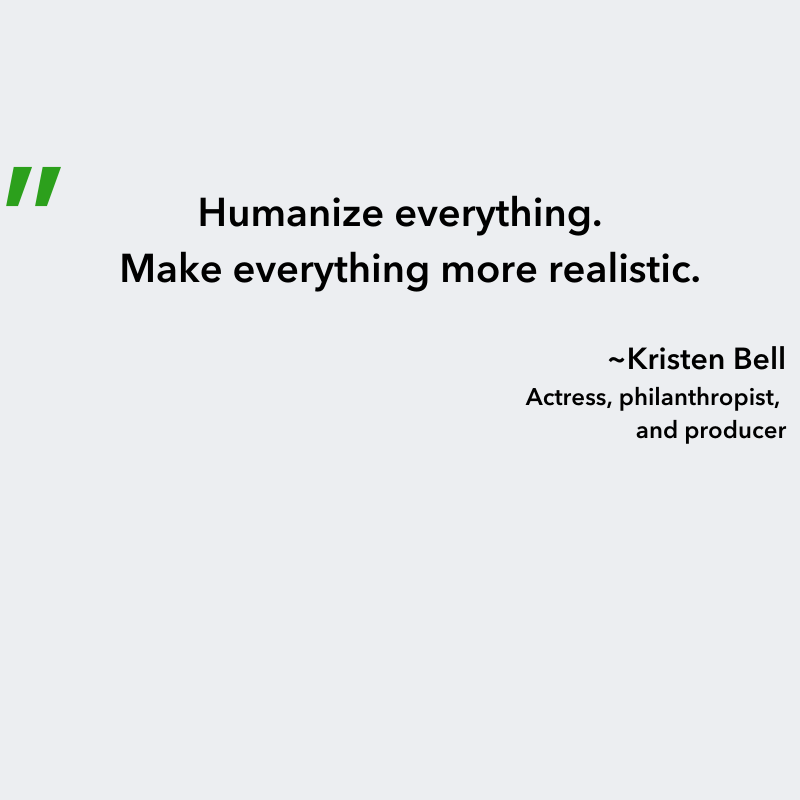 "

Humanize everything.
Make everything more realistic.

~Kristen Bell
Actress, philanthropist, and producer